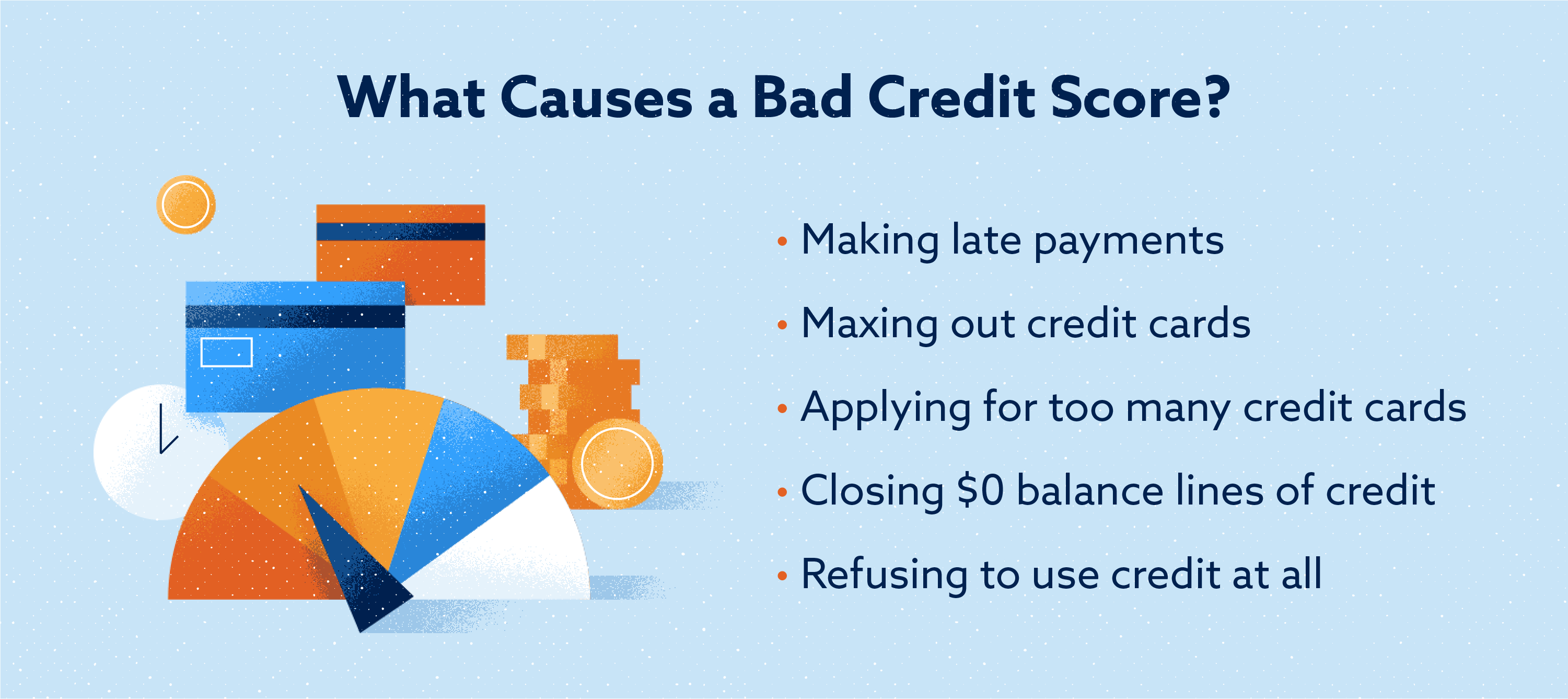 What Causes a Bad Credit Score?

• Making late payments
• Maxing out credit cards
• Applying for too many credit cards
• Closing \$0 balance lines of credit
• Refusing to use credit at all